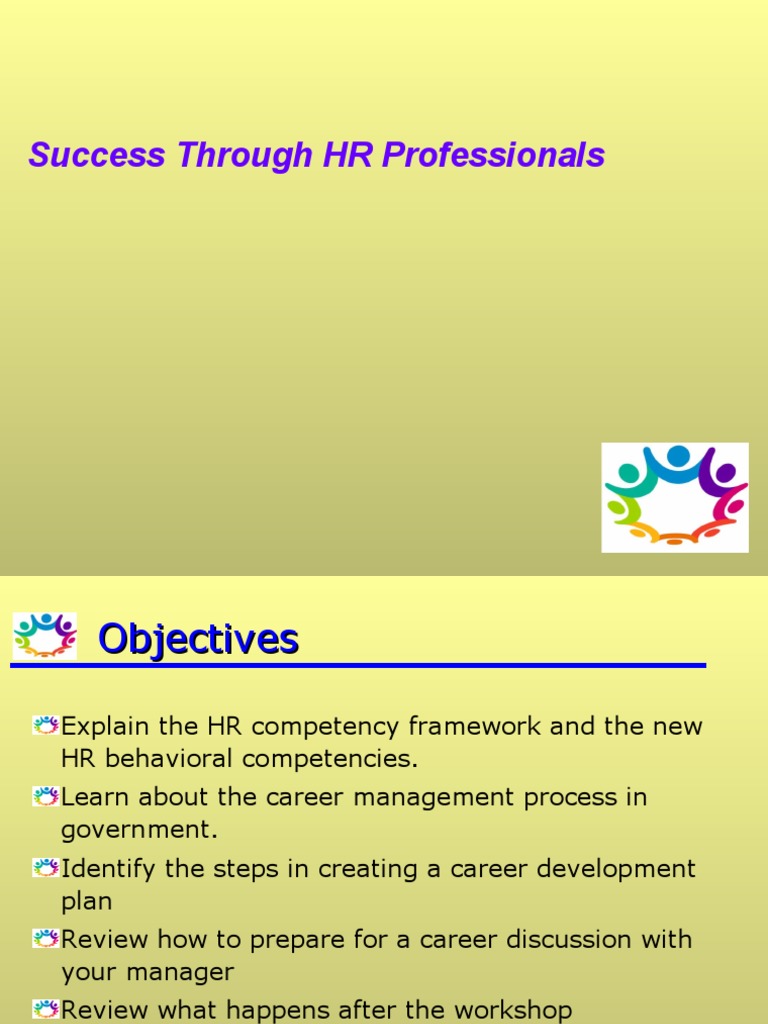 Success Through HR Professionals

Objectives

Explain the HR competency framework and the new HR behavioral competencies.

Learn about the career management process in government.

Identify the steps in creating a career development plan

Review how to prepare for a career discussion with your manager

Review what happens after the workshop